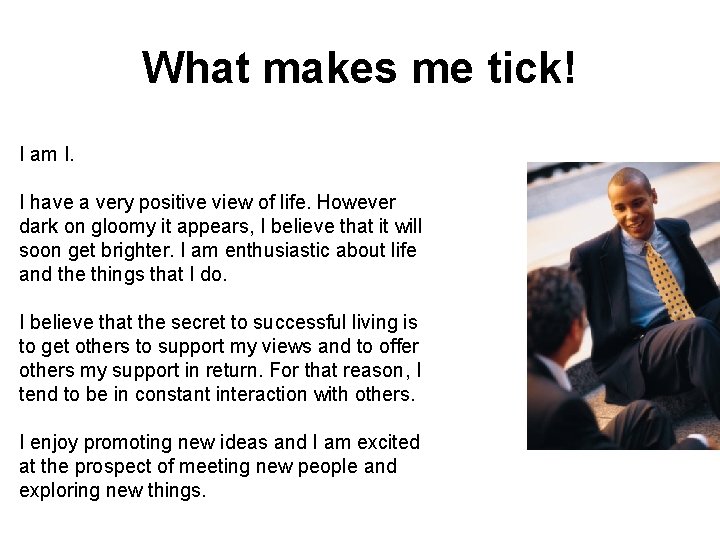 What makes me tick!

I am I.

I have a very positive view of life. However dark on gloomy it appears, I believe that it will soon get brighter. I am enthusiastic about life and the things that I do.

I believe that the secret to successful living is to get others to support my views and to offer others my support in return. For that reason, I tend to be in constant interaction with others.

I enjoy promoting new ideas and I am excited at the prospect of meeting new people and exploring new things.